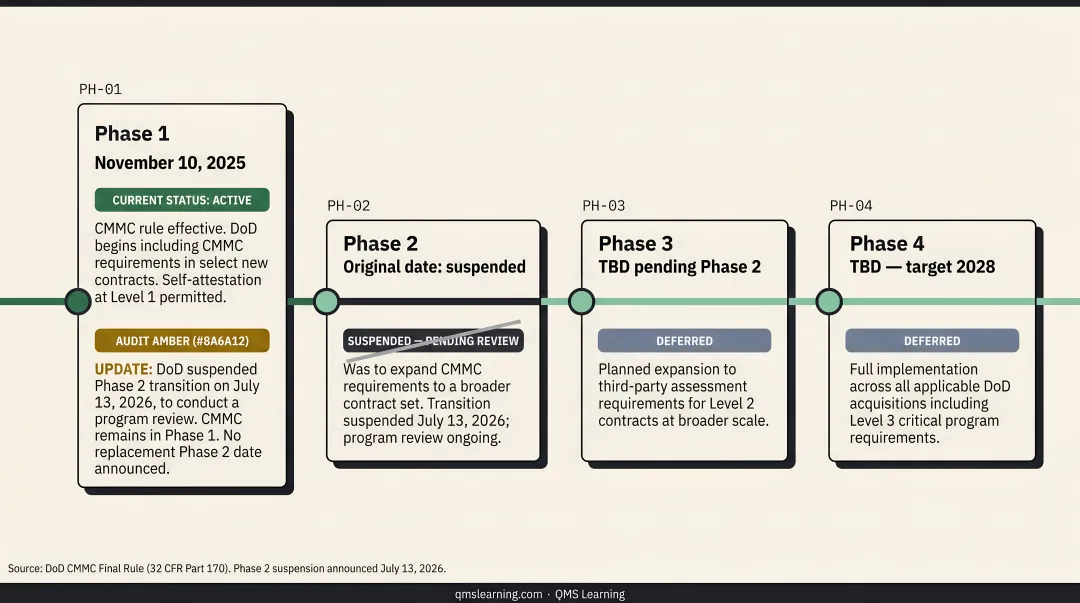 PH-01

Phase 1

November 10, 2025

CURRENT STATUS: ACTIVE

CMMC rule effective. DoD begins including CMMC requirements in select new contracts. Self-attestation at Level 1 permitted.

AUDIT AMBER (#8A6A12)

UPDATE: DoD suspended Phase 2 transition on July 13, 2026, to conduct a program review. CMMC remains in Phase 1. No replacement Phase 2 date announced.

PH-02

Phase 2

Original date: suspended

SUSPENDED — PENDING REVIEW

Was to expand CMMC requirements to a broader contract set. Transition suspended July 13, 2026; program review ongoing.

PH-03

Phase 3

TBD pending Phase 2

DEFERRED

Planned expansion to third-party assessment requirements for Level 2 contracts at broader scale.

PH-04

Phase 4

TBD — target 2028

DEFERRED

Full implementation across all applicable DoD acquisitions including Level 3 critical program requirements.

Source: DoD CMMC Final Rule (32 CFR Part 170). Phase 2 suspension announced July 13, 2026.

qmslearning.com · QMS Learning